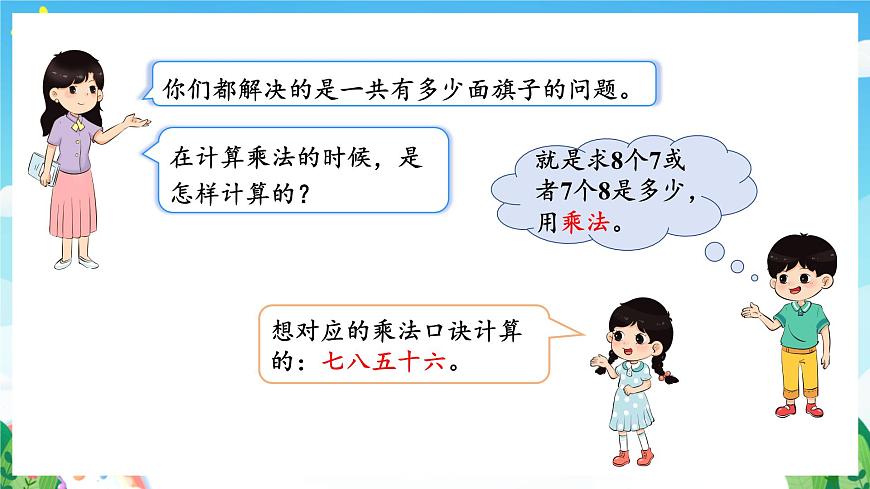 你们都解决的是一共有多少面旗子的问题。

在计算乘法的时候，是怎样计算的？

就是求8个7或者7个8是多少，用乘法。

想对应的乘法口诀计算的：七八五十六。